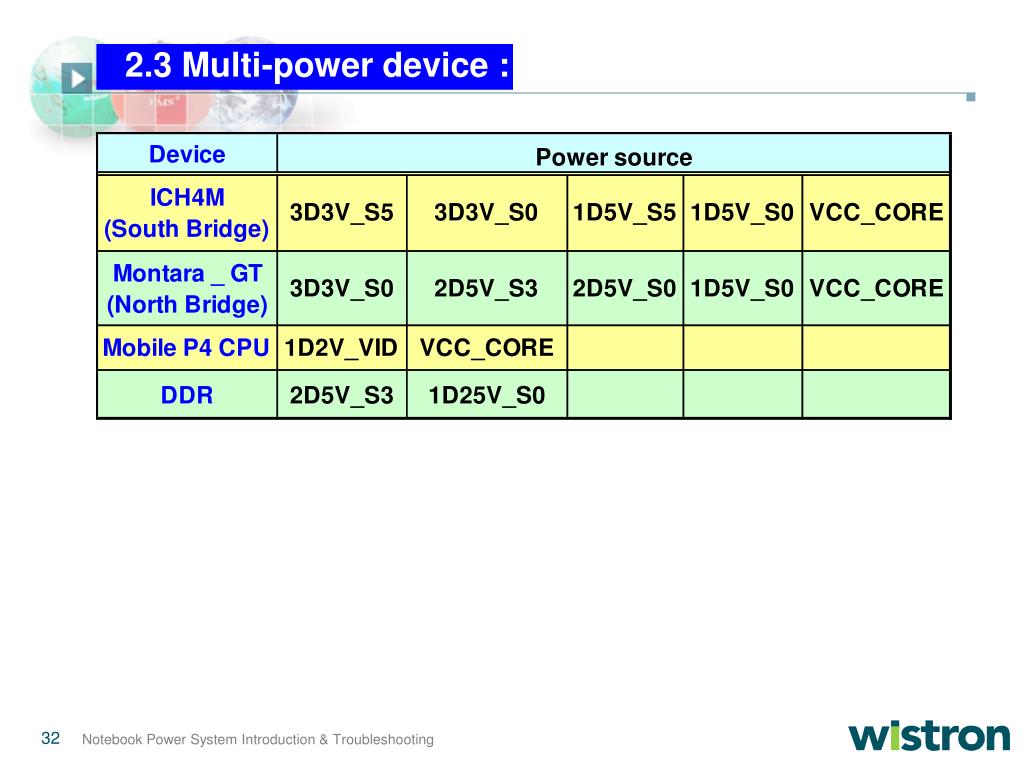 2.3 Multi-power device :

| Device | Power source | | | | |
|---|---|---|---|---|---|
| ICH4M (South Bridge) | 3D3V_S5 | 3D3V_S0 | 1D5V_S5 | 1D5V_S0 | VCC_CORE |
| Montara _ GT (North Bridge) | 3D3V_S0 | 2D5V_S3 | 2D5V_S0 | 1D5V_S0 | VCC_CORE |
| Mobile P4 CPU | 1D2V_VID | VCC_CORE | | | |
| DDR | 2D5V_S3 | 1D25V_S0 | | | |

32 Notebook Power System Introduction & Troubleshooting

wistron